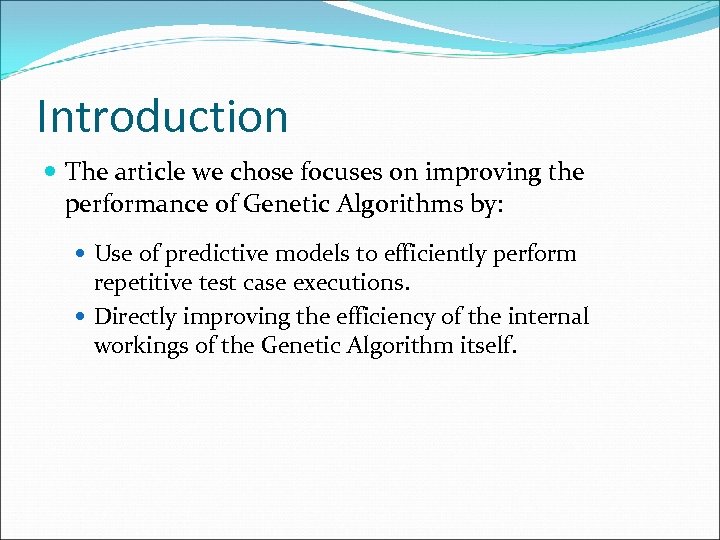 Introduction

The article we chose focuses on improving the performance of Genetic Algorithms by:

Use of predictive models to efficiently perform repetitive test case executions.

Directly improving the efficiency of the internal workings of the Genetic Algorithm itself.